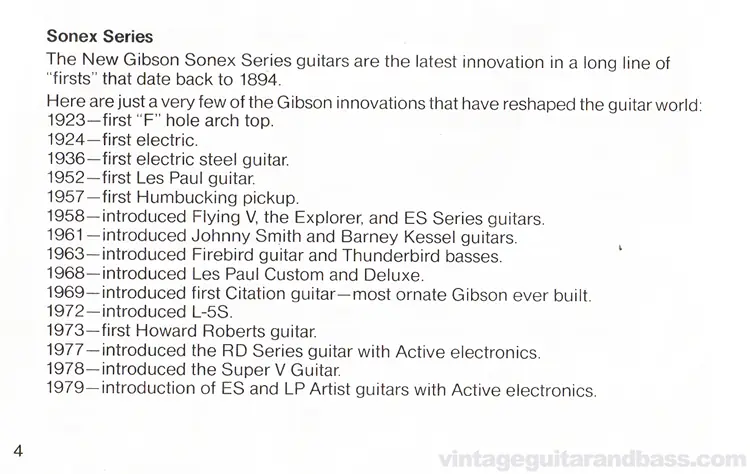 Sonex Series

The New Gibson Sonex Series guitars are the latest innovation in a long line of "firsts" that date back to 1894.

Here are just a very few of the Gibson innovations that have reshaped the guitar world:
1923—first "F" hole arch top.
1924—first electric.
1936—first electric steel guitar.
1952—first Les Paul guitar.
1957—first Humbucking pickup.
1958—introduced Flying V, the Explorer, and ES Series guitars.
1961—introduced Johnny Smith and Barney Kessel guitars.
1963—introduced Firebird guitar and Thunderbird basses.
1968—introduced Les Paul Custom and Deluxe.
1969—introduced first Citation guitar—most ornate Gibson ever built.
1972—introduced L-5S.
1973—first Howard Roberts guitar.
1977—introduced the RD Series guitar with Active electronics.
1978—introduced the Super V Guitar.
1979—introduction of ES and LP Artist guitars with Active electronics.

4

vintageguitarandbass.com